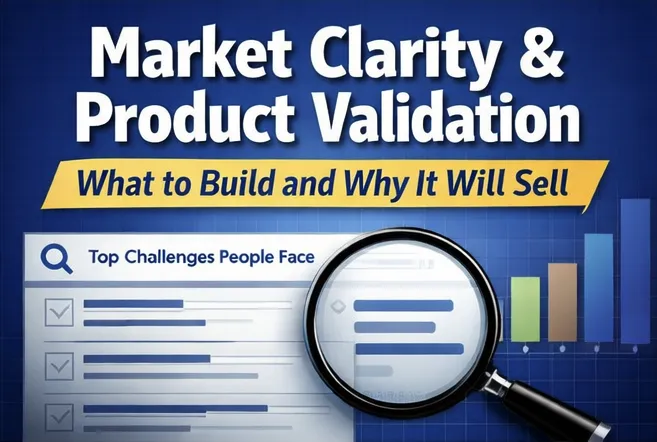 Market Clarity & Product Validation

What to Build and Why It Will Sell

Top Challenges People Face